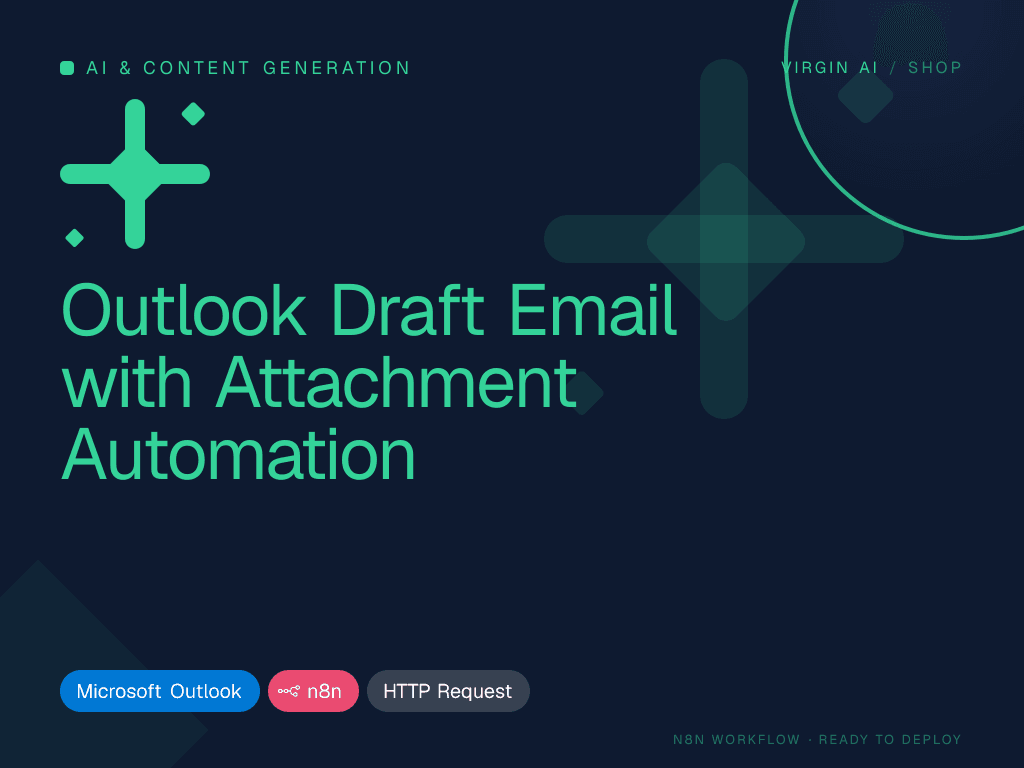 AI & CONTENT GENERATION

VIRGIN AI / SHOP

Outlook Draft Email with Attachment Automation

Microsoft Outlook

n8n

HTTP Request

N8N WORKFLOW · READY TO DEPLOY